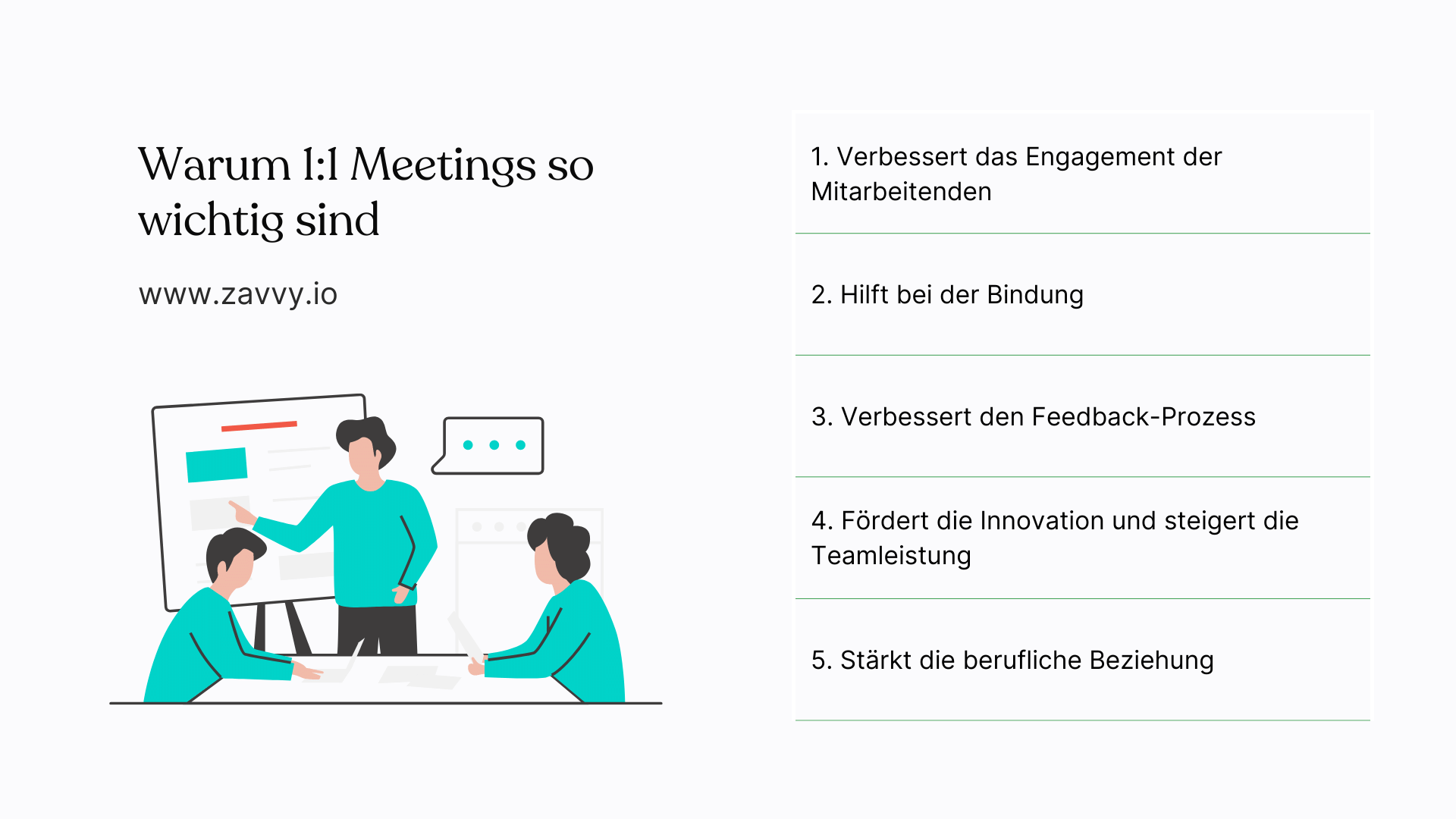 Warum 1:1 Meetings so wichtig sind

www.zavvy.io

1. Verbessert das Engagement der Mitarbeitenden

2. Hilft bei der Bindung

3. Verbessert den Feedback-Prozess

4. Fördert die Innovation und steigert die Teamleistung

5. Stärkt die berufliche Beziehung